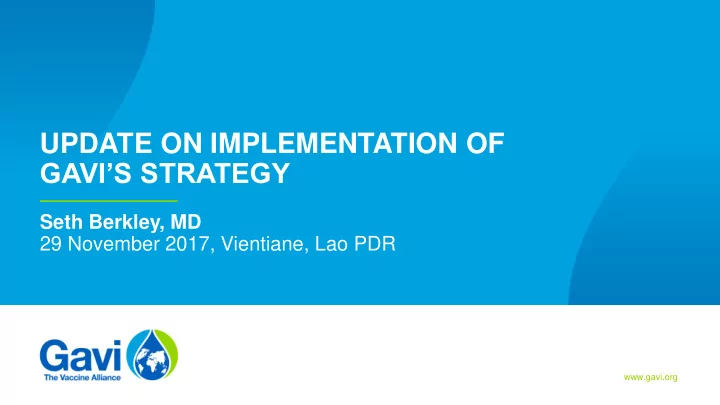 UPDATE ON IMPLEMENTATION OF GAVI'S STRATEGY

Seth Berkley, MD
29 November 2017, Vientiane, Lao PDR

Gavi
The Vaccine Alliance

www.gavi.org